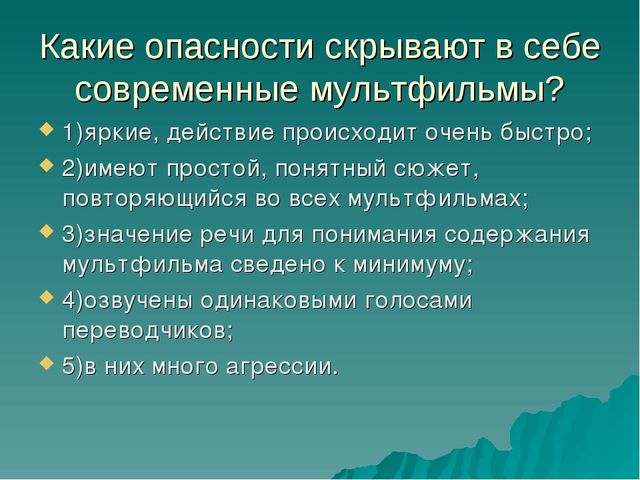 Какие опасности скрывают в себе современные мультфильмы?

1)яркие, действие происходит очень быстро;

2)имеют простой, понятный сюжет, повторяющийся во всех мультфильмах;

3)значение речи для понимания содержания мультфильма сведено к минимуму;

4)озвучены одинаковыми голосами переводчиков;

5)в них много агрессии.